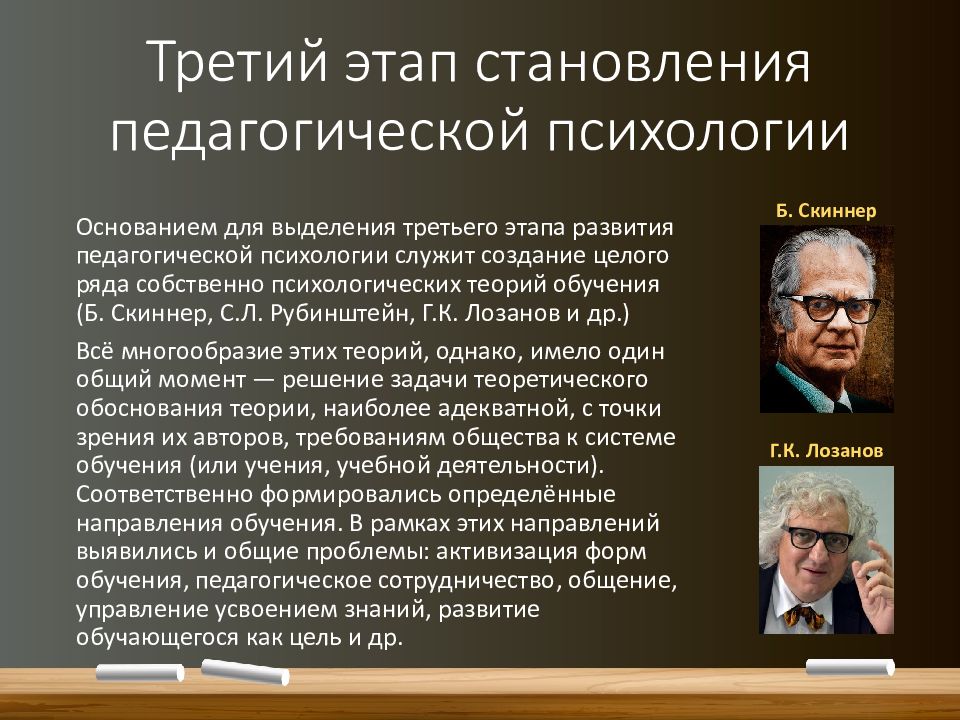 Третий этап становления педагогической психологии

Основанием для выделения третьего этапа развития педагогической психологии служит создание целого ряда собственно психологических теорий обучения (Б. Скиннер, С.Л. Рубинштейн, Г.К. Лозанов и др.)

Всё многообразие этих теорий, однако, имело один общий момент — решение задачи теоретического обоснования теории, наиболее адекватной, с точки зрения их авторов, требованиям общества к системе обучения (или учения, учебной деятельности). Соответственно формировались определённые направления обучения. В рамках этих направлений выявились и общие проблемы: активизация форм обучения, педагогическое сотрудничество, общение, управление усвоением знаний, развитие обучающегося как цель и др.

Б. Скиннер

Г.К. Лозанов